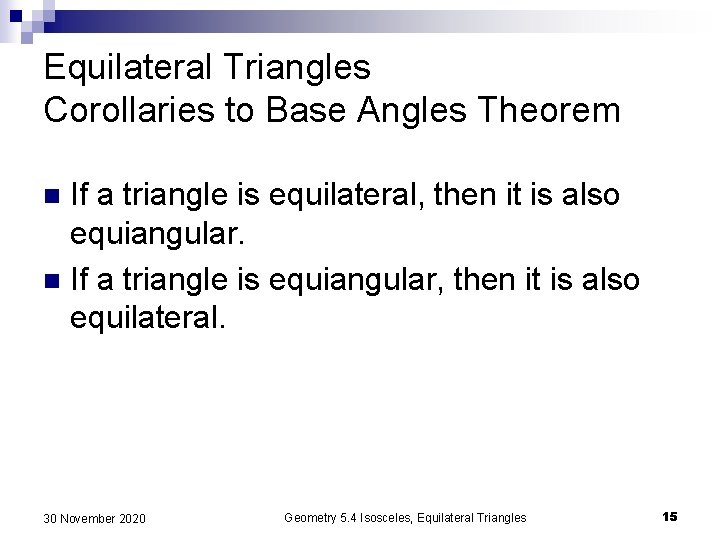 Equilateral Triangles
Corollaries to Base Angles Theorem

If a triangle is equilateral, then it is also equiangular.

If a triangle is equiangular, then it is also equilateral.

30 November 2020

Geometry 5.4 Isosceles, Equilateral Triangles

15